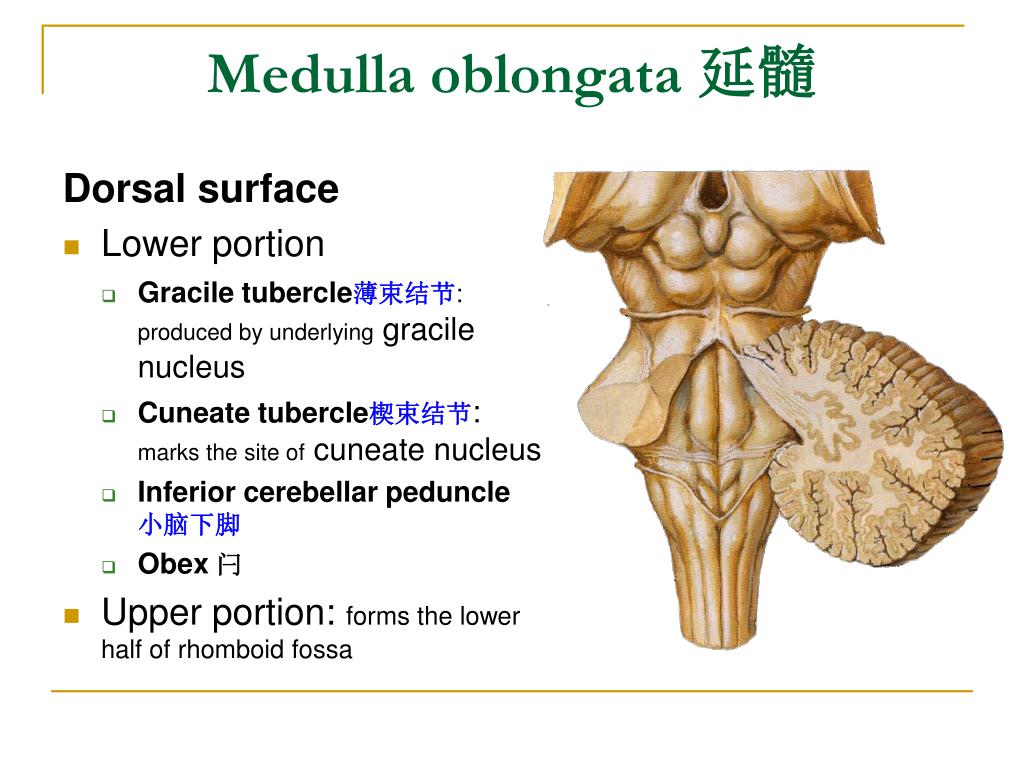 Medulla oblongata 延髓

Dorsal surface

Lower portion

Gracile tubercle薄束结节: produced by underlying gracile nucleus

Cuneate tubercle楔束结节: marks the site of cuneate nucleus

Inferior cerebellar peduncle 小脑下脚

Obex 闩

Upper portion: forms the lower half of rhomboid fossa